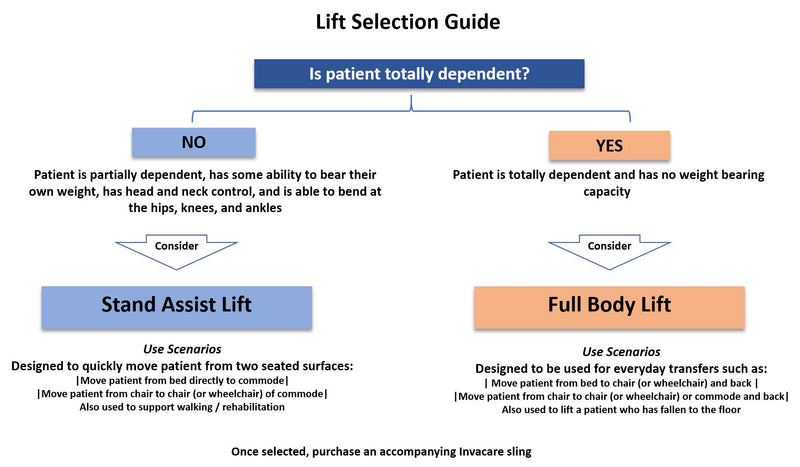 Lift Selection Guide

Is patient totally dependent?

NO

Patient is partially dependent, has some ability to bear their own weight, has head and neck control, and is able to bend at the hips, knees, and ankles

Consider

Stand Assist Lift

Use Scenarios

Designed to quickly move patient from two seated surfaces:

|Move patient from bed directly to commode|

|Move patient from chair to chair (or wheelchair) of commode|

Also used to support walking / rehabilitation

YES

Patient is totally dependent and has no weight bearing capacity

Consider

Full Body Lift

Use Scenarios

Designed to be used for everyday transfers such as:

| Move patient from bed to chair (or wheelchair) and back |

|Move patient from chair to chair (or wheelchair) or commode and back|

Also used to lift a patient who has fallen to the floor

Once selected, purchase an accompanying Invacare sling